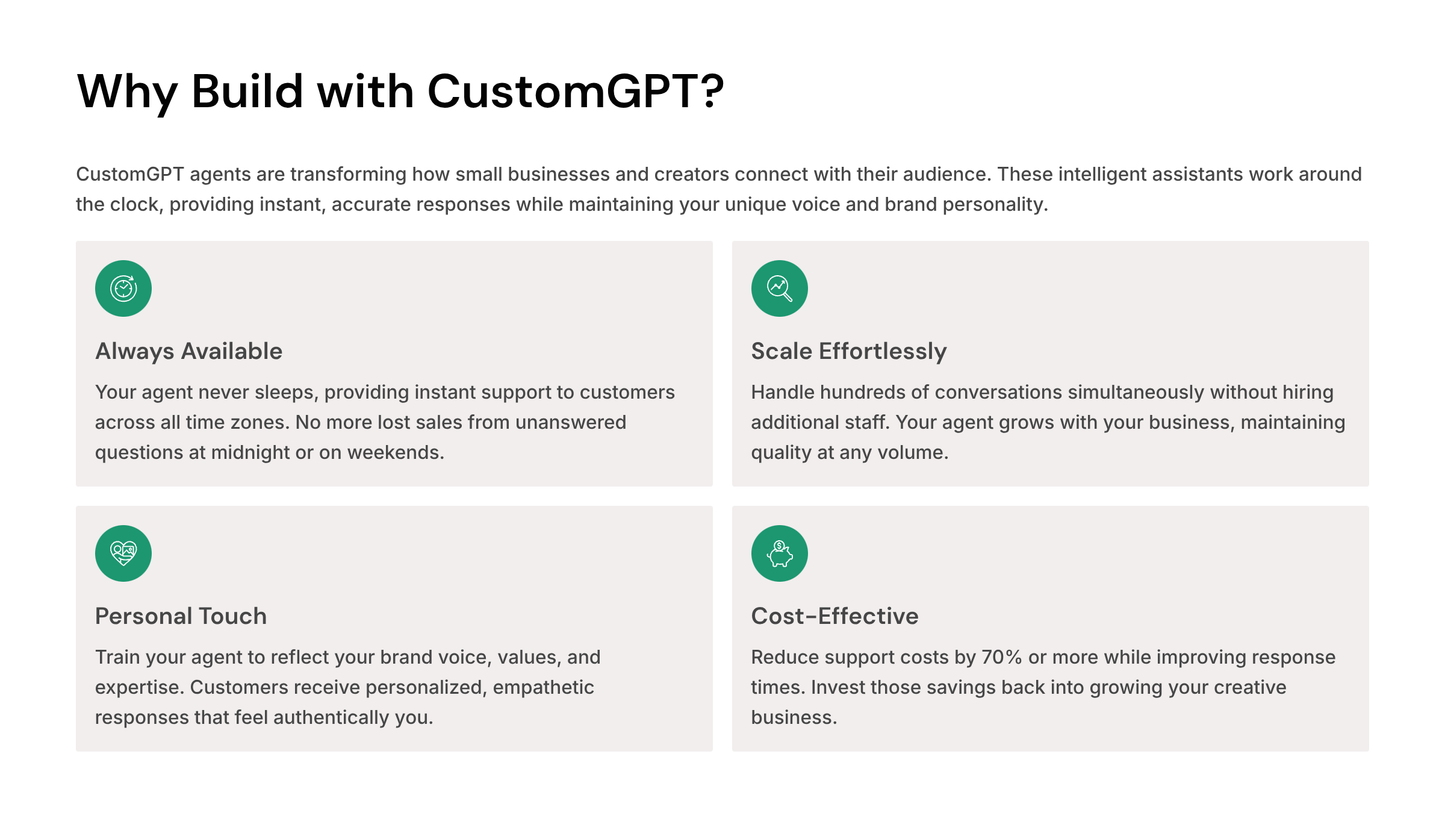 Why Build with CustomGPT?

CustomGPT agents are transforming how small businesses and creators connect with their audience. These intelligent assistants work around the clock, providing instant, accurate responses while maintaining your unique voice and brand personality.

Always Available

Your agent never sleeps, providing instant support to customers across all time zones. No more lost sales from unanswered questions at midnight or on weekends.

Scale Effortlessly

Handle hundreds of conversations simultaneously without hiring additional staff. Your agent grows with your business, maintaining quality at any volume.

Personal Touch

Train your agent to reflect your brand voice, values, and expertise. Customers receive personalized, empathetic responses that feel authentically you.

Cost-Effective

Reduce support costs by 70% or more while improving response times. Invest those savings back into growing your creative business.